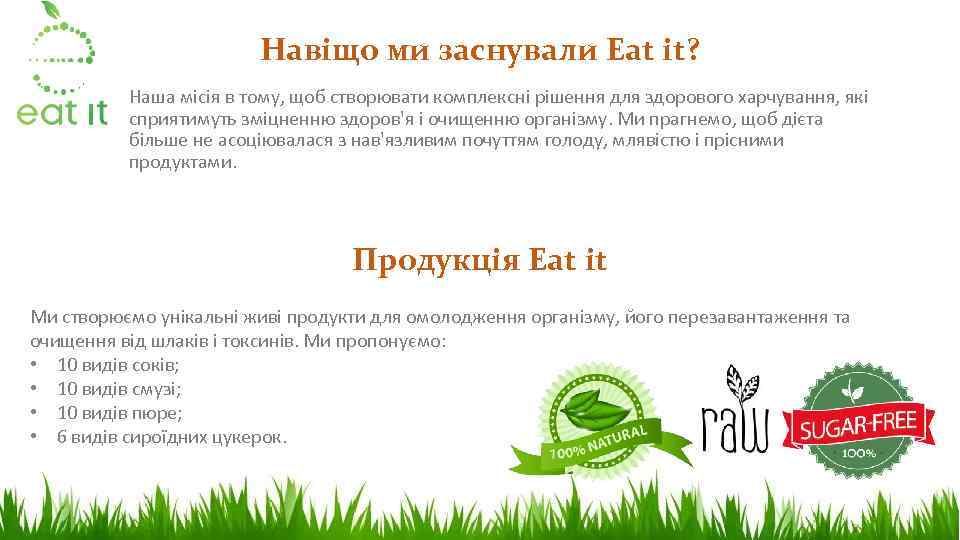 eat it

Навіщо ми заснували Eat it?

Наша місія в тому, щоб створювати комплексні рішення для здорового харчування, які сприятимуть зміцненню здоров'я і очищенню організму. Ми прагнемо, щоб дієта більше не асоціювалася з нав'язливим почуттям голоду, млявістю і прісними продуктами.

Продукція Eat it

Ми створюємо унікальні живі продукти для омолодження організму, його перезавантаження та очищення від шлаків і токсинів. Ми пропонуємо:
• 10 видів соків;
• 10 видів смузі;
• 10 видів пюре;
• 6 видів сироїдних цукерок.

100% NATURAL

raw

SUGAR-FREE
100%